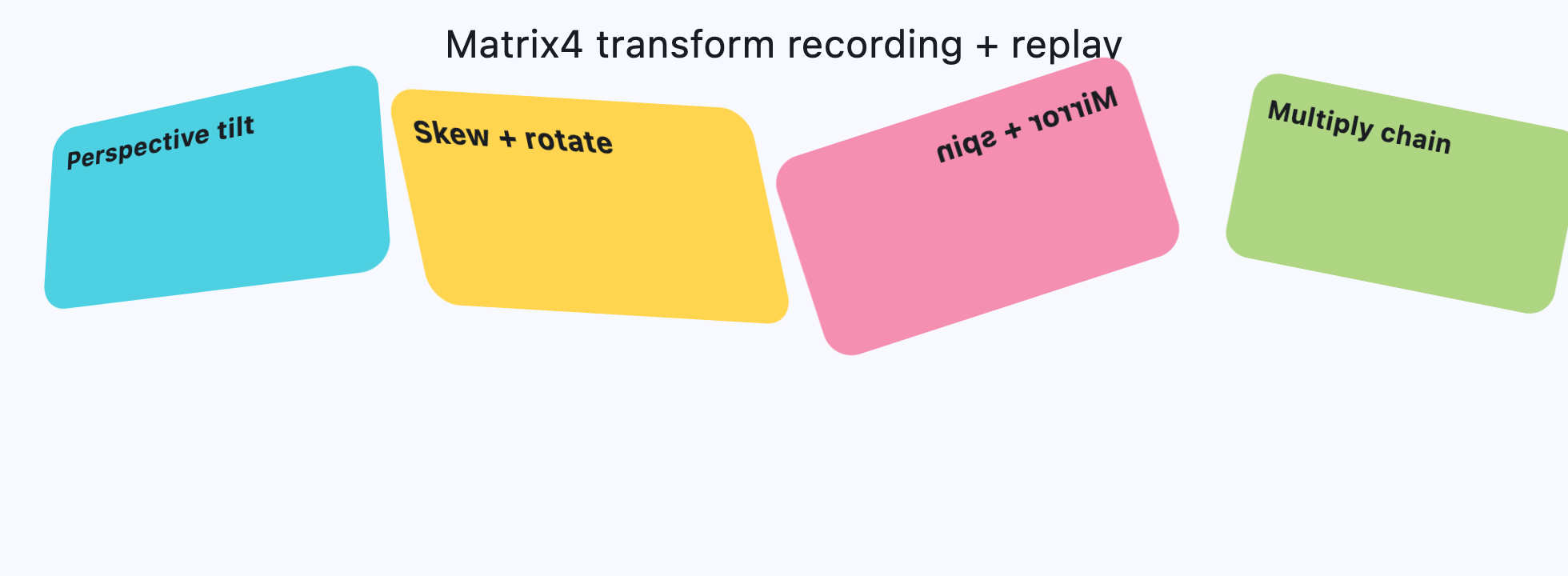 Matrix4 transform recording + replay

Perspective tilt

Skew + rotate

Mirror + spin

Multiply chain